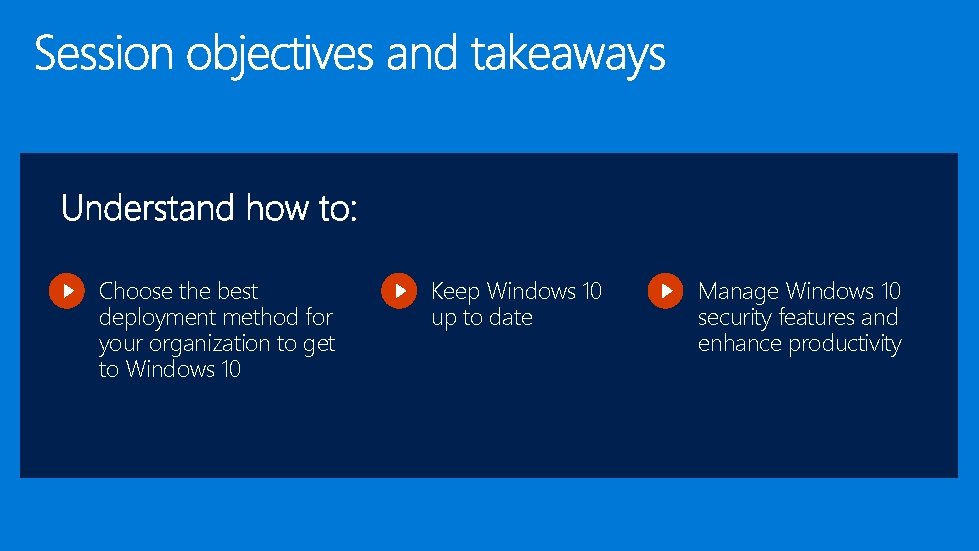 Session objectives and takeaways

Understand how to:

Choose the best deployment method for your organization to get to Windows 10

Keep Windows 10 up to date

Manage Windows 10 security features and enhance productivity